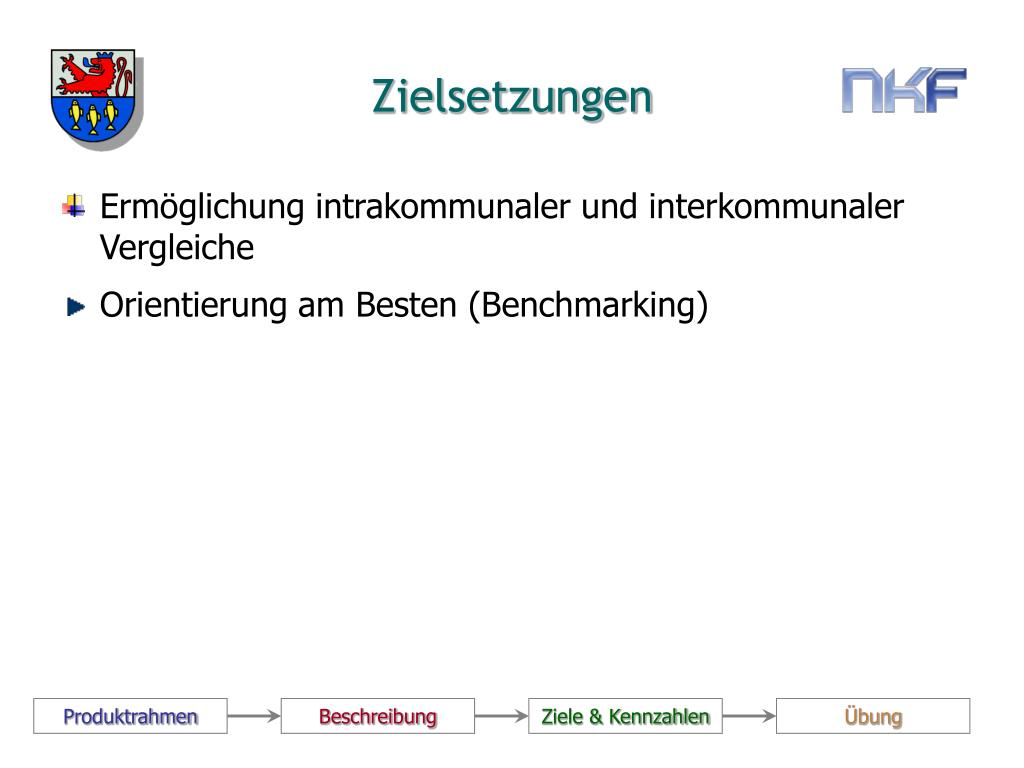 Zielsetzungen

NKF

Ermöglichung intrakommunaler und interkommunaler Vergleiche

Orientierung am Besten (Benchmarking)

Produktrahmen

Beschreibung

Ziele & Kennzahlen

Übung